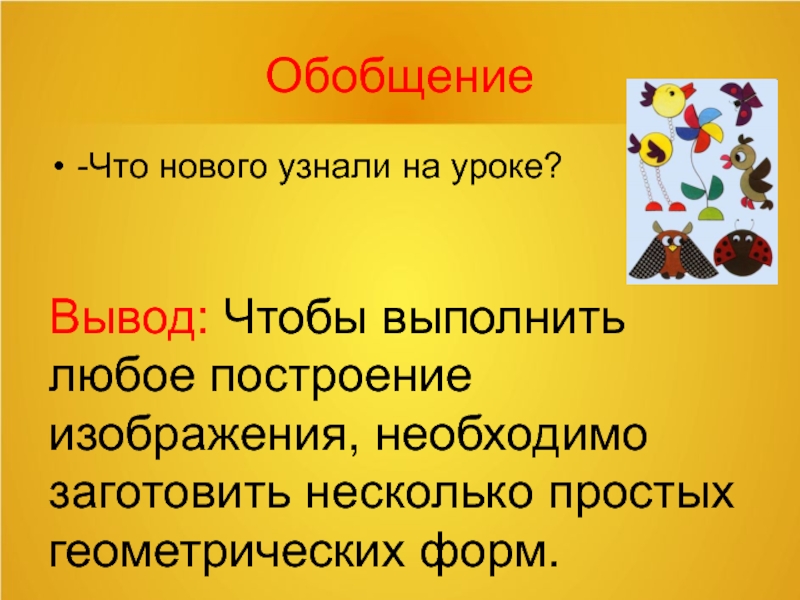 Обобщение

• -Что нового узнали на уроке?

Вывод: Чтобы выполнить любое построение изображения, необходимо заготовить несколько простых геометрических форм.